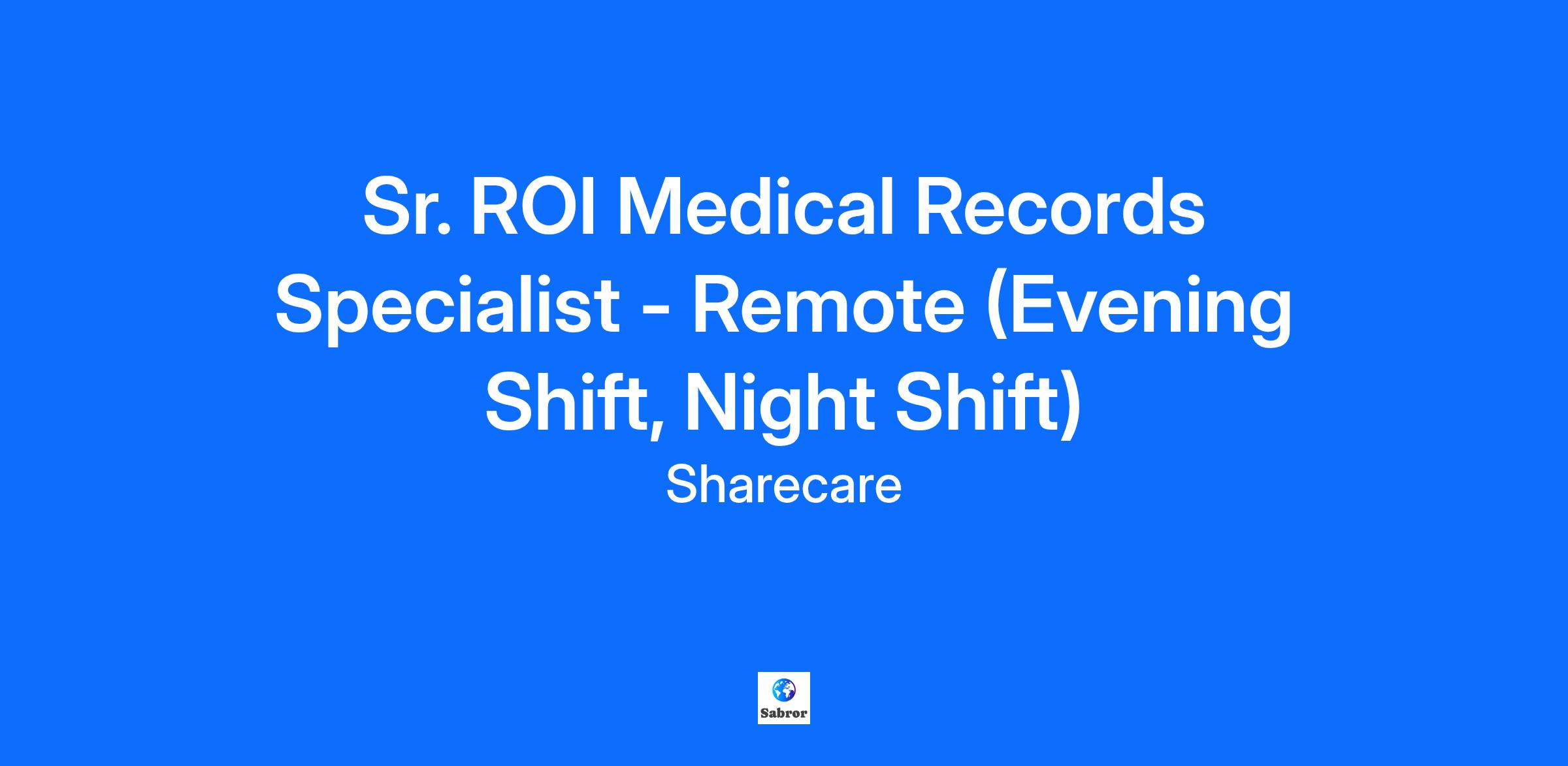 Sr. ROI Medical Records Specialist - Remote (Evening Shift, Night Shift)

Sharecare

Sabror